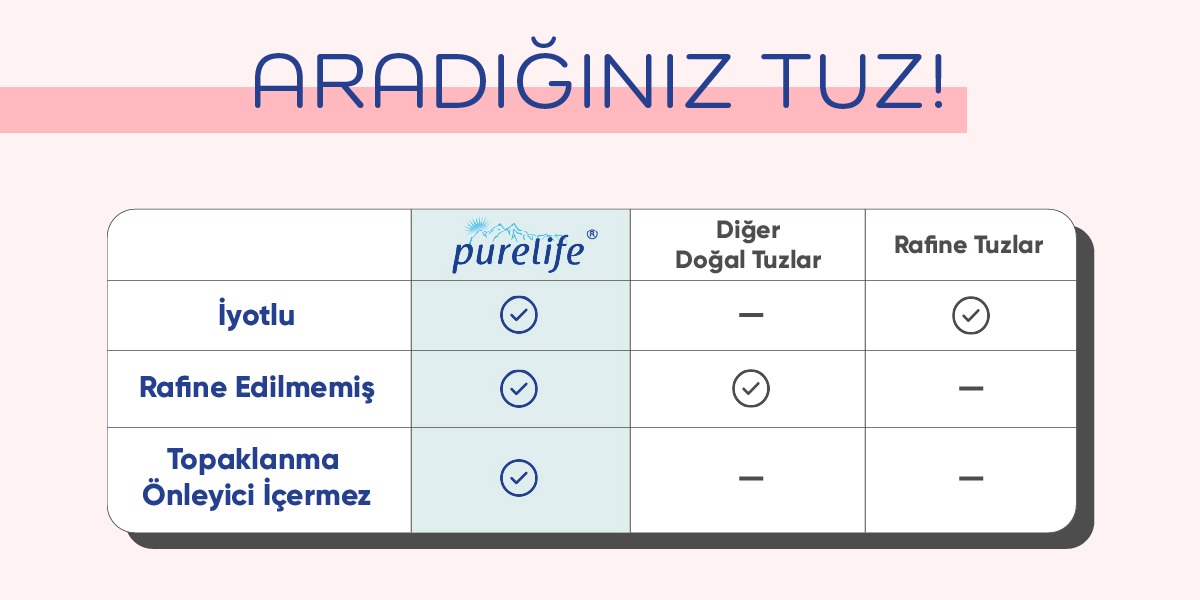 ARADIĞINIZ TUZ!

|  | purelife® | Diğer Doğal Tuzlar | Rafine Tuzlar |
|---|---|---|---|
| İyotlu | ✓ | — | ✓ |
| Rafine Edilmemiş | ✓ | ✓ | — |
| Topaklanma Önleyici İçermez | ✓ | — | — |